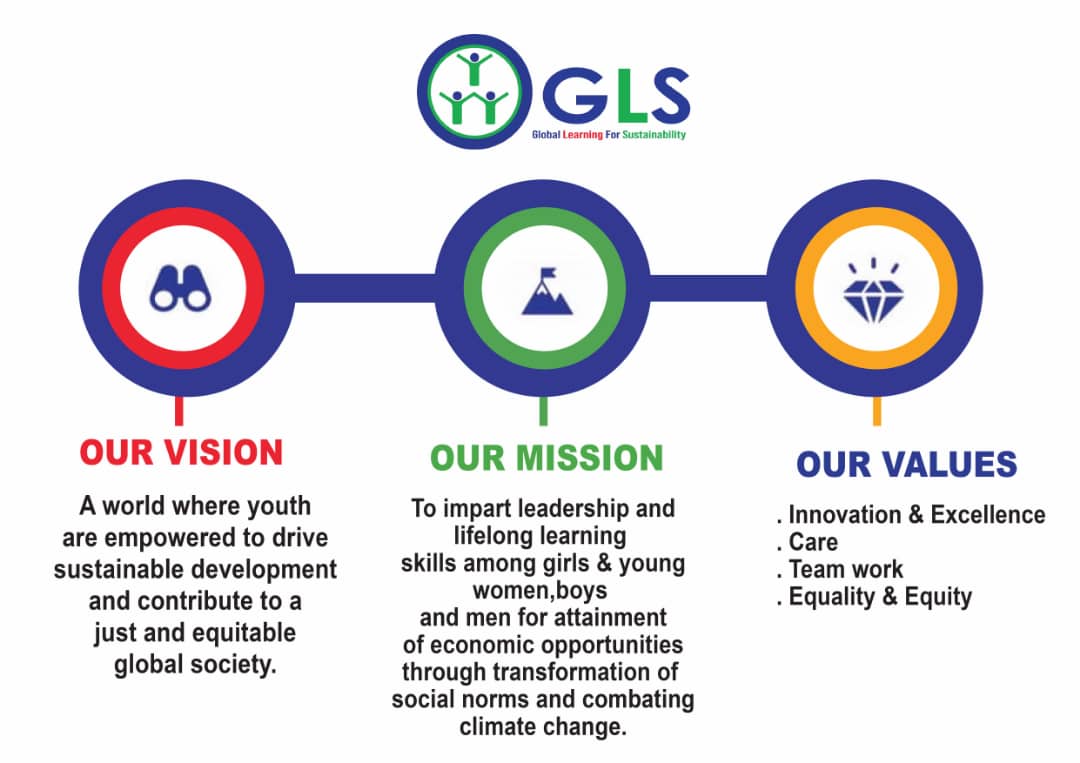 GLS
Global Learning For Sustainability

OUR VISION

A world where youth are empowered to drive sustainable development and contribute to a just and equitable global society.

OUR MISSION

To impart leadership and lifelong learning skills among girls & young women,boys and men for attainment of economic opportunities through transformation of social norms and combating climate change.

OUR VALUES

. Innovation & Excellence
. Care
. Team work
. Equality & Equity